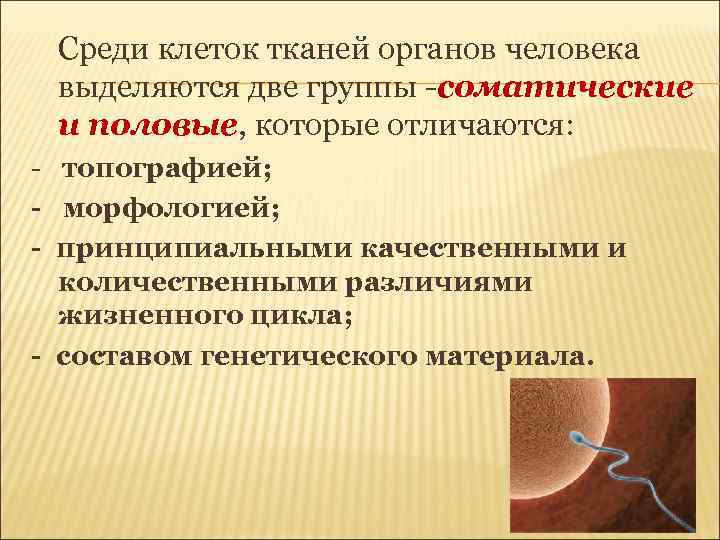 Среди клеток тканей органов человека выделяются две группы -соматические и половые, которые отличаются:

- топографией;
- морфологией;
- принципиальными качественными и количественными различиями жизненного цикла;
- составом генетического материала.